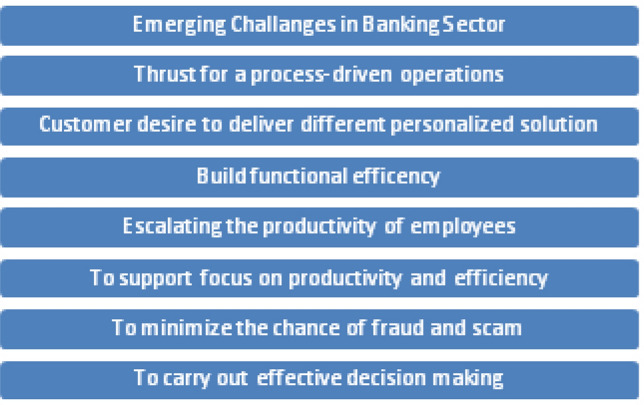 Emerging Challanges in Banking Sector

Thrust for a process-driven operations

Customer desire to deliver different personalized solution

Build functional efficency

Escalating the productivity of employees

To support focus on productivity and efficiency

To minimize the chance of fraud and scam

To carry out effective decision making